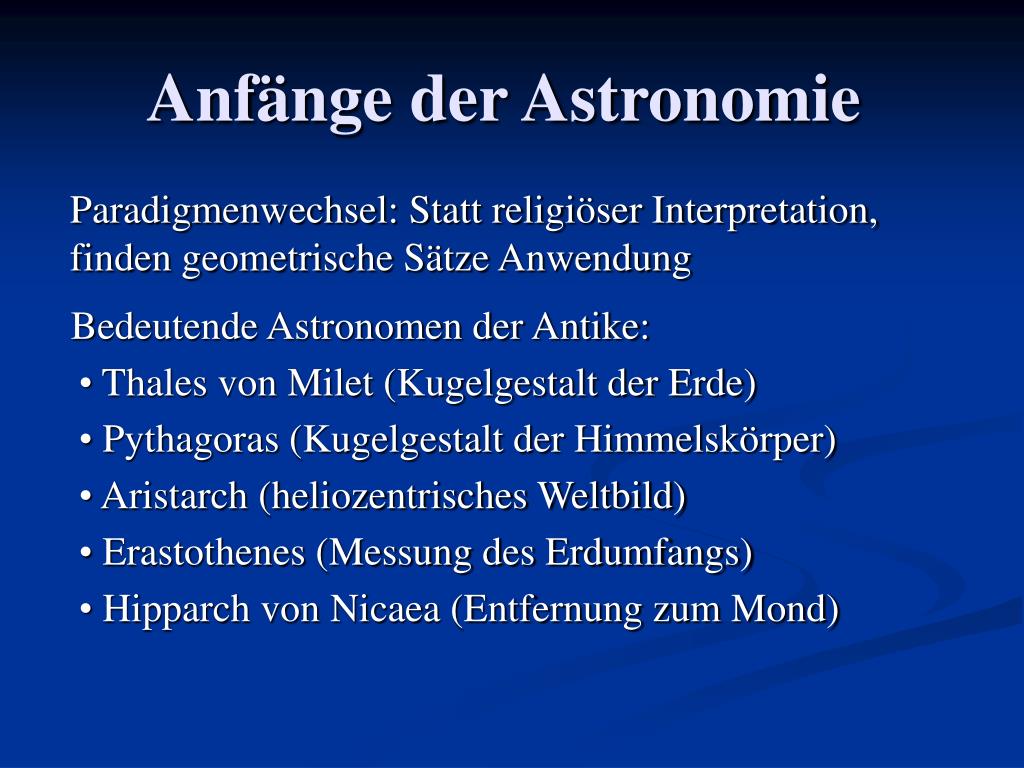 Anfänge der Astronomie

Paradigmenwechsel: Statt religiöser Interpretation, finden geometrische Sätze Anwendung

Bedeutende Astronomen der Antike:

• Thales von Milet (Kugelgestalt der Erde)

• Pythagoras (Kugelgestalt der Himmelskörper)

• Aristarch (heliozentrisches Weltbild)

• Erastothenes (Messung des Erdumfangs)

• Hipparch von Nicaea (Entfernung zum Mond)